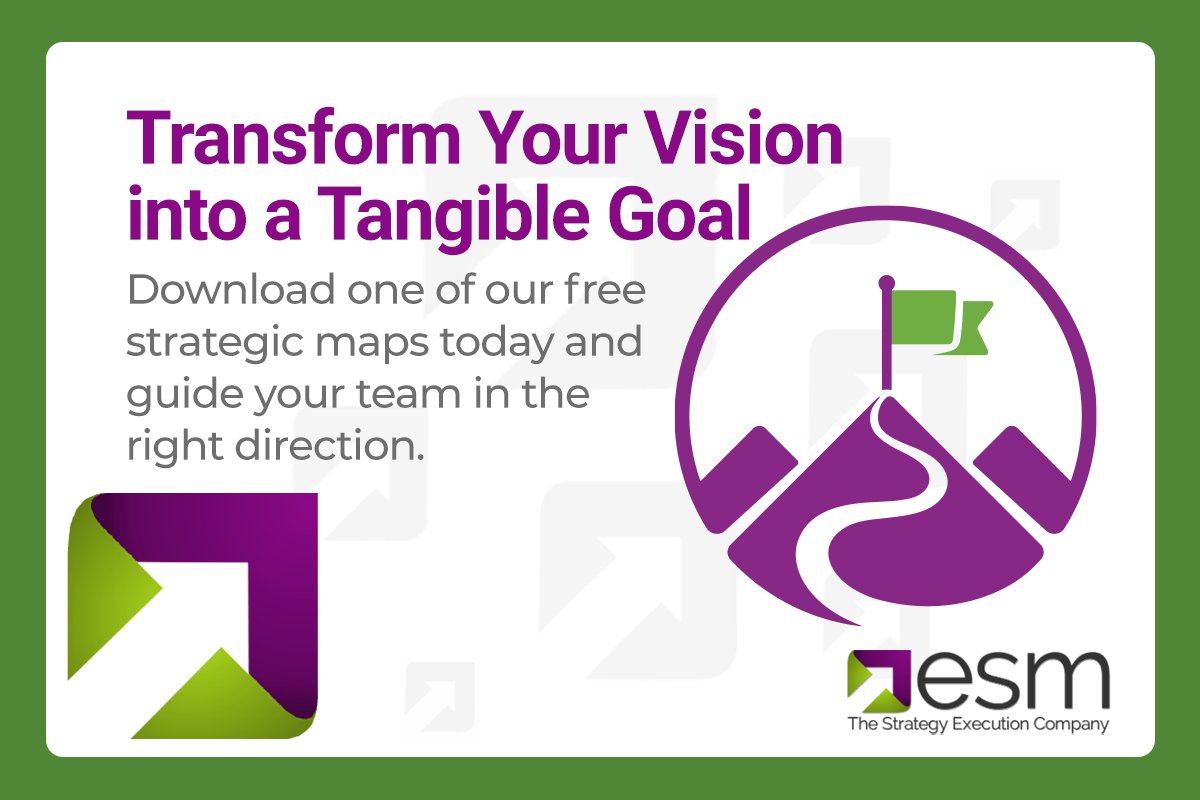 Transform Your Vision into a Tangible Goal

Download one of our free strategic maps today and guide your team in the right direction.

esm
The Strategy Execution Company